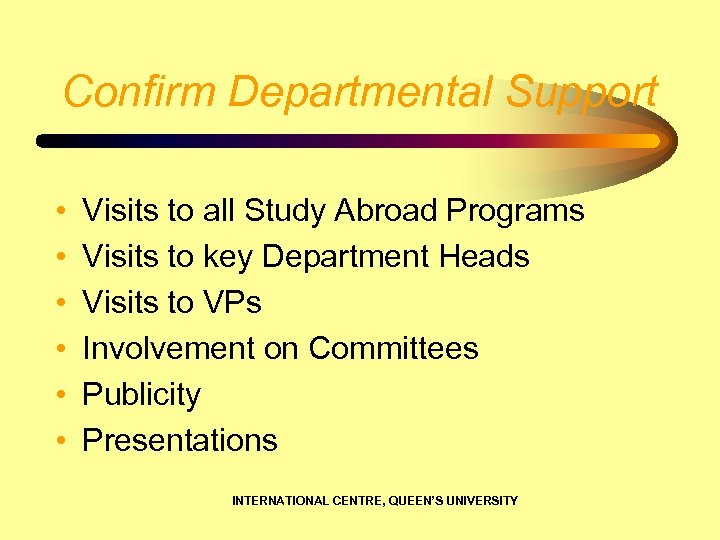 Confirm Departmental Support

• Visits to all Study Abroad Programs
• Visits to key Department Heads
• Visits to VPs
• Involvement on Committees
• Publicity
• Presentations

INTERNATIONAL CENTRE, QUEEN'S UNIVERSITY